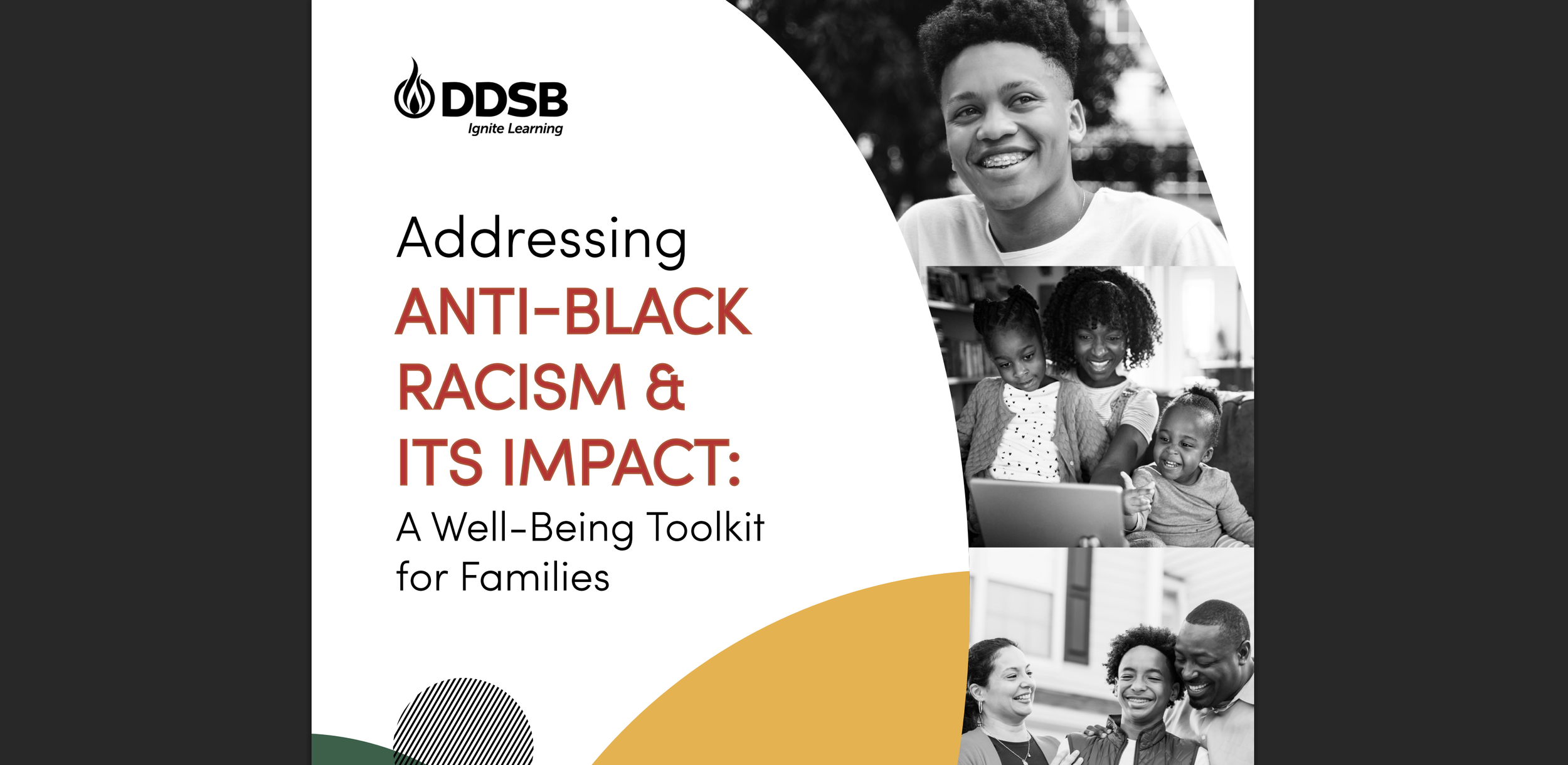 DDSB
Ignite Learning

Addressing
ANTI-BLACK RACISM & ITS IMPACT:
A Well-Being Toolkit for Families